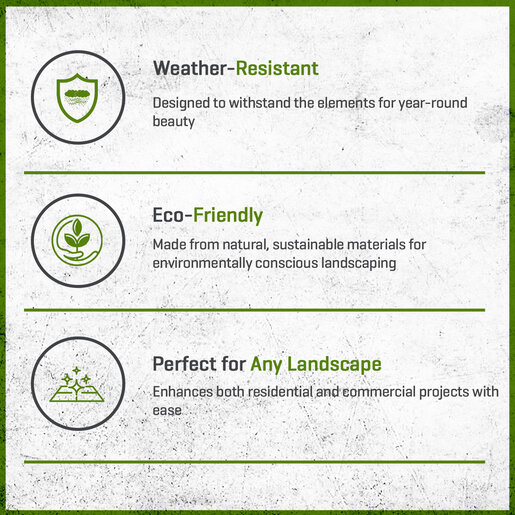 Weather-Resistant

Designed to withstand the elements for year-round beauty

Eco-Friendly

Made from natural, sustainable materials for environmentally conscious landscaping

Perfect for Any Landscape

Enhances both residential and commercial projects with ease